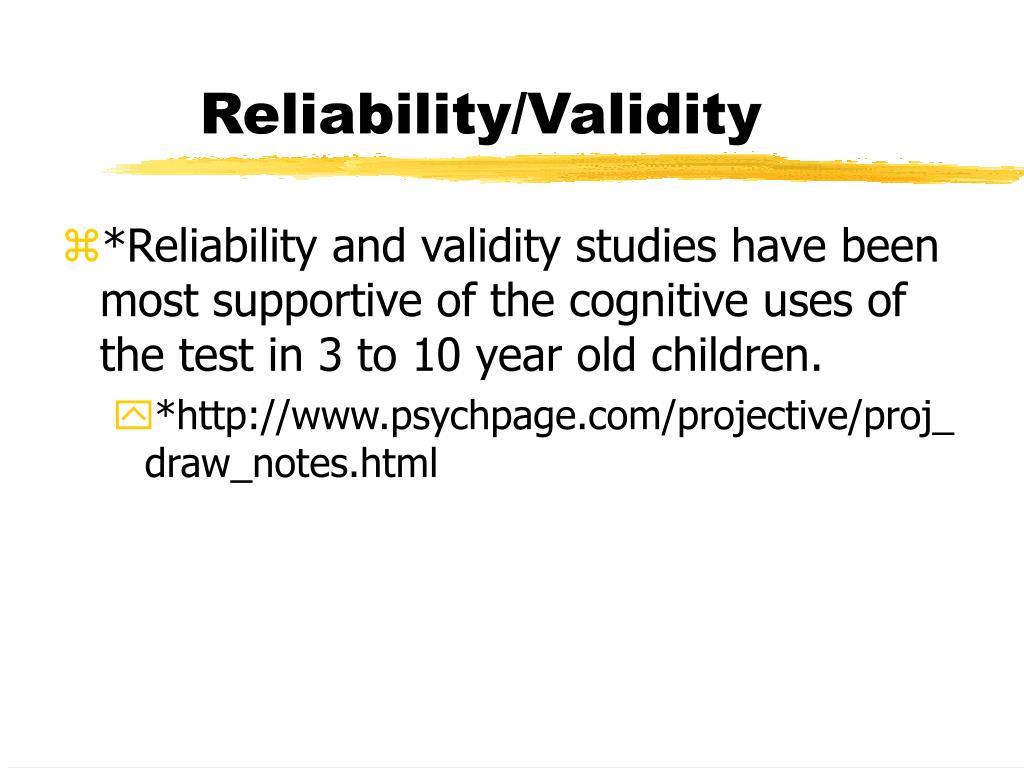 Reliability/Validity

*Reliability and validity studies have been most supportive of the cognitive uses of the test in 3 to 10 year old children.

*http://www.psychpage.com/projective/proj_draw_notes.html